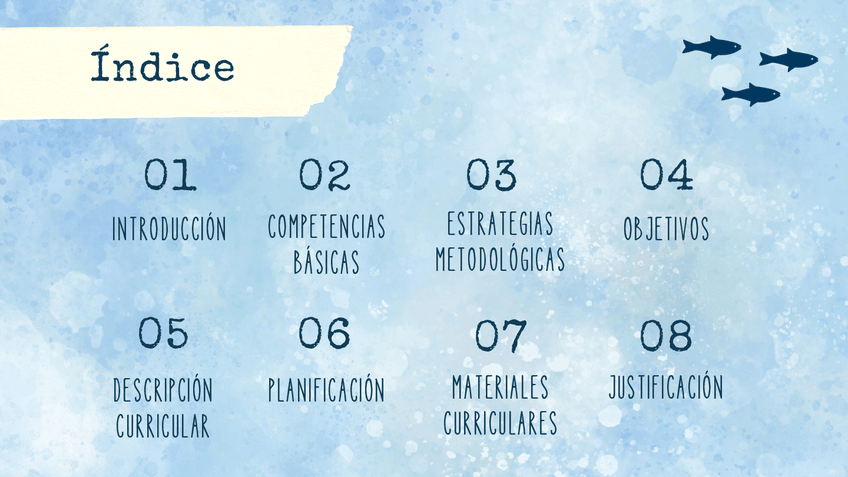 Índice

01
INTRODUCCIÓN

02
COMPETENCIAS BÁSICAS

03
ESTRATEGIAS METODOLÓGICAS

04
OBJETIVOS

05
DESCRIPCIÓN CURRICULAR

06
PLANIFICACIÓN

07
MATERIALES CURRICULARES

08
JUSTIFICACIÓN